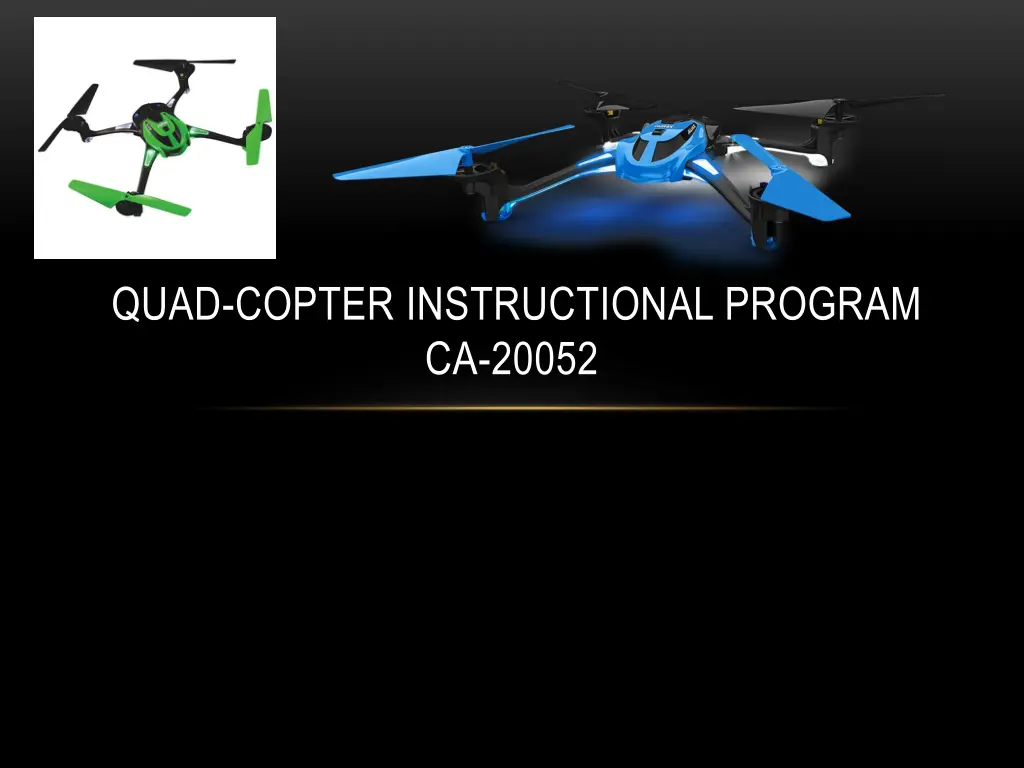 QUAD-COPTER INSTRUCTIONAL PROGRAM
CA-20052